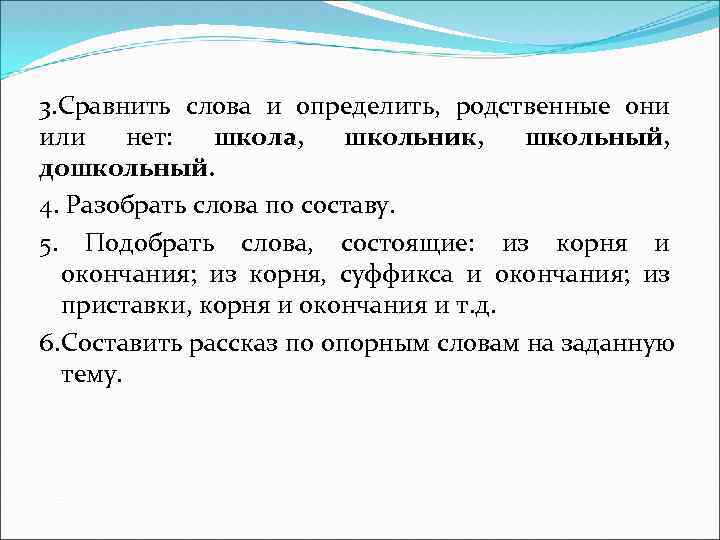 3.Сравнить слова и определить, родственные они или нет: школа, школьник, школьный, дошкольный.

4. Разобрать слова по составу.

5. Подобрать слова, состоящие: из корня и окончания; из корня, суффикса и окончания; из приставки, корня и окончания и т.д.

6.Составить рассказ по опорным словам на заданную тему.